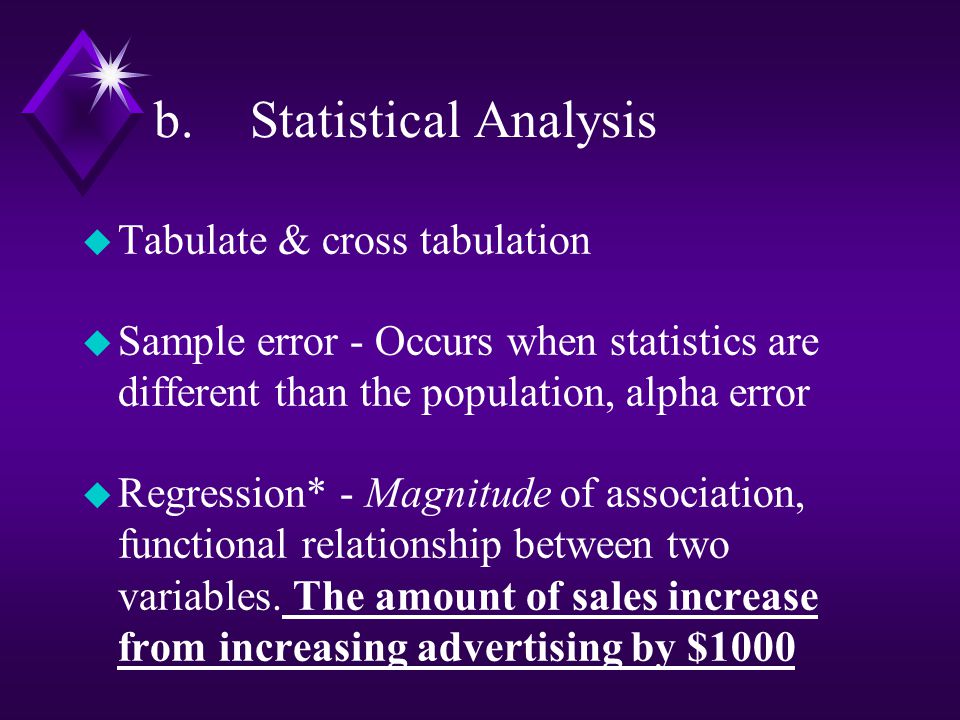 b. Statistical Analysis

Tabulate & cross tabulation

Sample error - Occurs when statistics are different than the population, alpha error

Regression* - Magnitude of association, functional relationship between two variables. The amount of sales increase from increasing advertising by \$1000